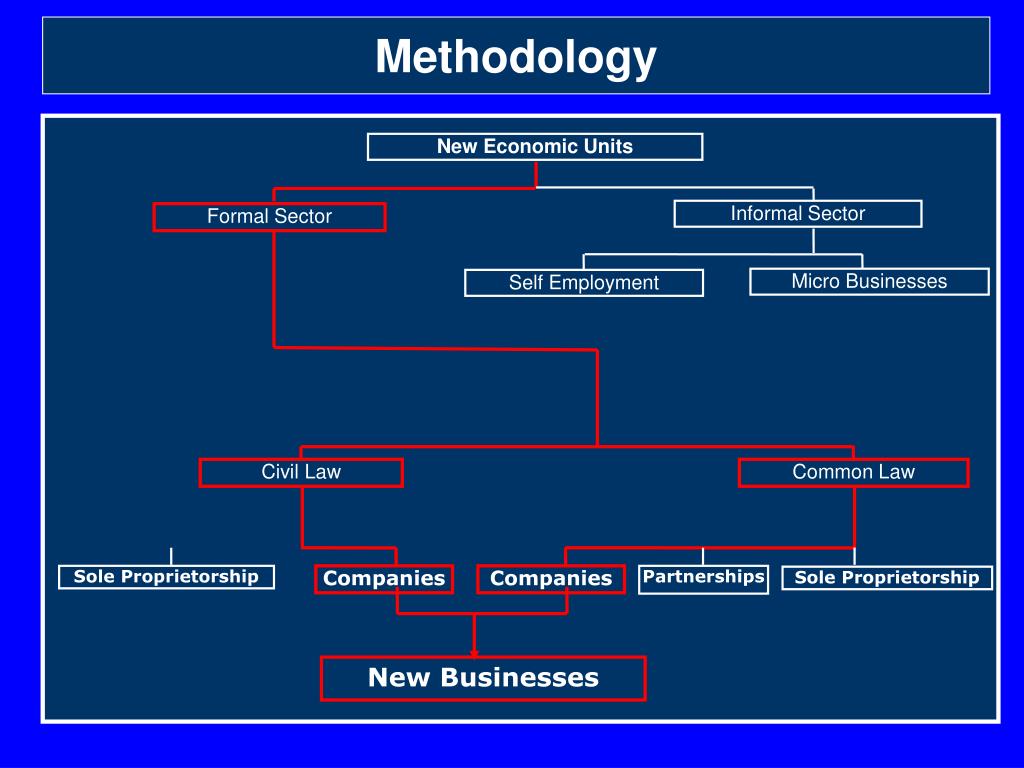 Methodology

New Economic Units

Formal Sector

Informal Sector

Self Employment

Micro Businesses

Civil Law

Common Law

Sole Proprietorship

Companies

Companies

Partnerships

Sole Proprietorship

New Businesses